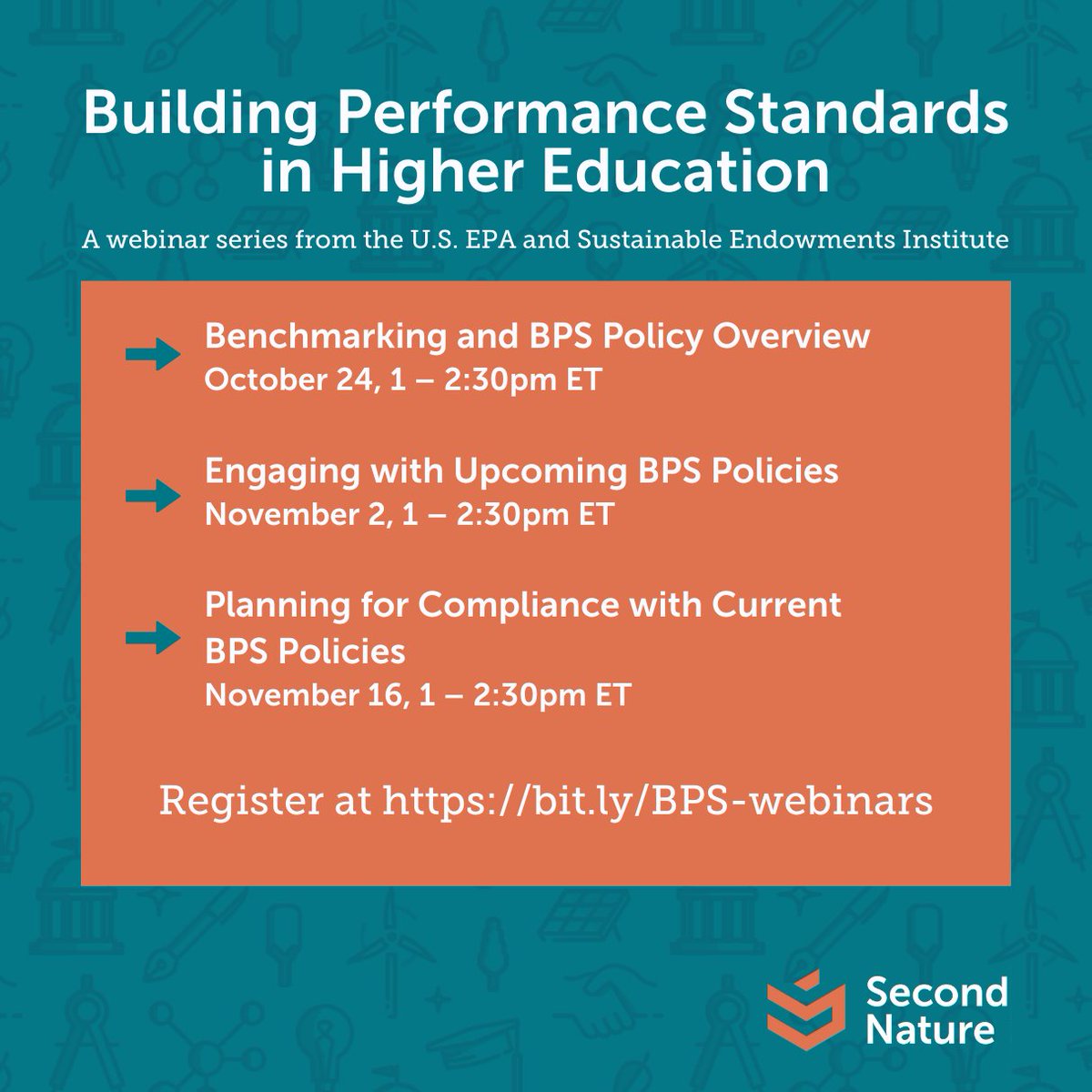 Building Performance Standards in Higher Education

A webinar series from the U.S. EPA and Sustainable Endowments Institute

Benchmarking and BPS Policy Overview
October 24, 1 – 2:30pm ET

Engaging with Upcoming BPS Policies
November 2, 1 – 2:30pm ET

Planning for Compliance with Current BPS Policies
November 16, 1 – 2:30pm ET

Register at https://bit.ly/BPS-webinars

Second Nature